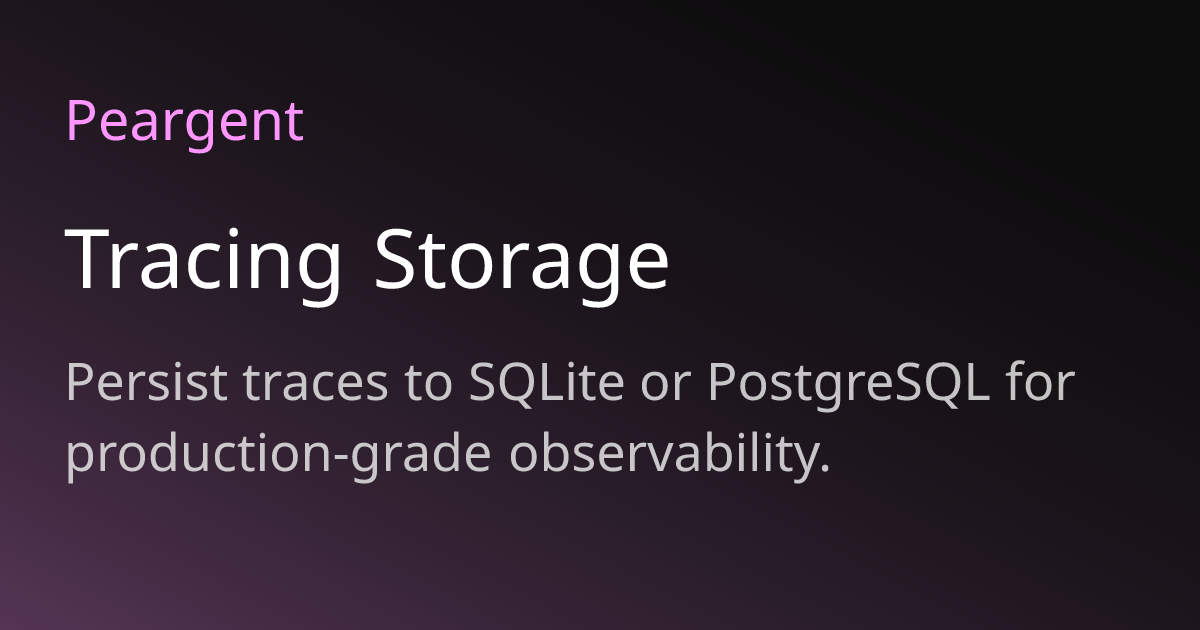 Peargent

Tracing Storage

Persist traces to SQLite or PostgreSQL for production-grade observability.